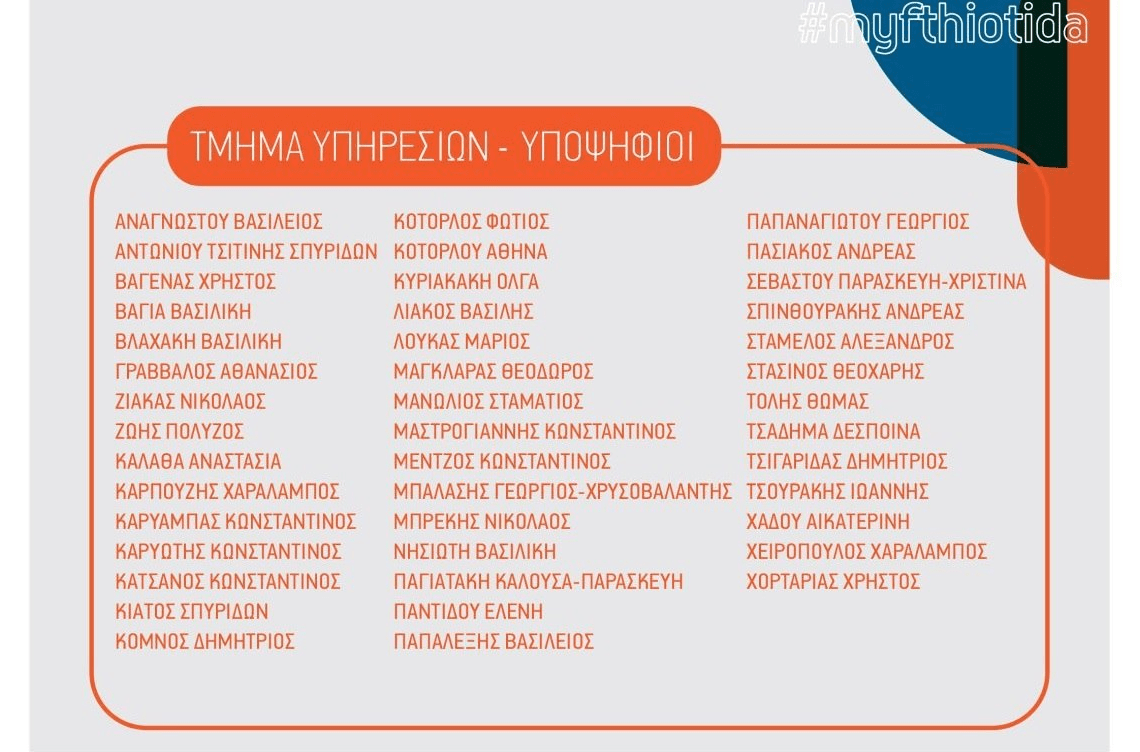 #myfthiotida

ΤΜΗΜΑ ΥΠΗΡΕΣΙΩΝ - ΥΠΟΨΗΦΙΟΙ

ΑΝΑΓΝΩΣΤΟΥ ΒΑΣΙΛΕΙΟΣ
ΑΝΤΩΝΙΟΥ ΤΣΙΤΙΝΗΣ ΣΠΥΡΙΔΩΝ
ΒΑΓΕΝΑΣ ΧΡΗΣΤΟΣ
ΒΑΓΙΑ ΒΑΣΙΛΙΚΗ
ΒΛΑΧΑΚΗ ΒΑΣΙΛΙΚΗ
ΓΡΑΒΒΑΛΟΣ ΑΘΑΝΑΣΙΟΣ
ΖΙΑΚΑΣ ΝΙΚΟΛΑΟΣ
ΖΩΗΣ ΠΟΛΥΖΟΣ
ΚΑΛΑΘΑ ΑΝΑΣΤΑΣΙΑ
ΚΑΡΠΟΥΖΗΣ ΧΑΡΑΛΑΜΠΟΣ
ΚΑΡΥΑΜΠΑΣ ΚΩΝΣΤΑΝΤΙΝΟΣ
ΚΑΡΥΩΤΗΣ ΚΩΝΣΤΑΝΤΙΝΟΣ
ΚΑΤΣΑΝΟΣ ΚΩΝΣΤΑΝΤΙΝΟΣ
ΚΙΑΤΟΣ ΣΠΥΡΙΔΩΝ
ΚΟΜΝΟΣ ΔΗΜΗΤΡΙΟΣ

ΚΟΤΟΡΛΟΣ ΦΩΤΙΟΣ
ΚΟΤΟΡΛΟΥ ΑΘΗΝΑ
ΚΥΡΙΑΚΑΚΗ ΟΛΓΑ
ΛΙΑΚΟΣ ΒΑΣΙΛΗΣ
ΛΟΥΚΑΣ ΜΑΡΙΟΣ
ΜΑΓΚΛΑΡΑΣ ΘΕΟΔΩΡΟΣ
ΜΑΝΩΛΙΟΣ ΣΤΑΜΑΤΙΟΣ
ΜΑΣΤΡΟΓΙΑΝΝΗΣ ΚΩΝΣΤΑΝΤΙΝΟΣ
ΜΕΝΤΖΟΣ ΚΩΝΣΤΑΝΤΙΝΟΣ
ΜΠΑΛΑΣΗΣ ΓΕΩΡΓΙΟΣ-ΧΡΥΣΟΒΑΛΑΝΤΗΣ
ΜΠΡΕΚΗΣ ΝΙΚΟΛΑΟΣ
ΝΗΣΙΩΤΗ ΒΑΣΙΛΙΚΗ
ΠΑΓΙΑΤΑΚΗ ΚΑΛΟΥΣΑ-ΠΑΡΑΣΚΕΥΗ
ΠΑΝΤΙΔΟΥ ΕΛΕΝΗ
ΠΑΠΑΛΕΞΗΣ ΒΑΣΙΛΕΙΟΣ

ΠΑΠΑΝΑΓΙΩΤΟΥ ΓΕΩΡΓΙΟΣ
ΠΑΣΙΑΚΟΣ ΑΝΔΡΕΑΣ
ΣΕΒΑΣΤΟΥ ΠΑΡΑΣΚΕΥΗ-ΧΡΙΣΤΙΝΑ
ΣΠΙΝΘΟΥΡΑΚΗΣ ΑΝΔΡΕΑΣ
ΣΤΑΜΕΛΟΣ ΑΛΕΞΑΝΔΡΟΣ
ΣΤΑΣΙΝΟΣ ΘΕΟΧΑΡΗΣ
ΤΟΛΗΣ ΘΩΜΑΣ
ΤΣΑΔΗΜΑ ΔΕΣΠΟΙΝΑ
ΤΣΙΓΑΡΙΔΑΣ ΔΗΜΗΤΡΙΟΣ
ΤΣΟΥΡΑΚΗΣ ΙΩΑΝΝΗΣ
ΧΑΔΟΥ ΑΙΚΑΤΕΡΙΝΗ
ΧΕΙΡΟΠΟΥΛΟΣ ΧΑΡΑΛΑΜΠΟΣ
ΧΟΡΤΑΡΙΑΣ ΧΡΗΣΤΟΣ